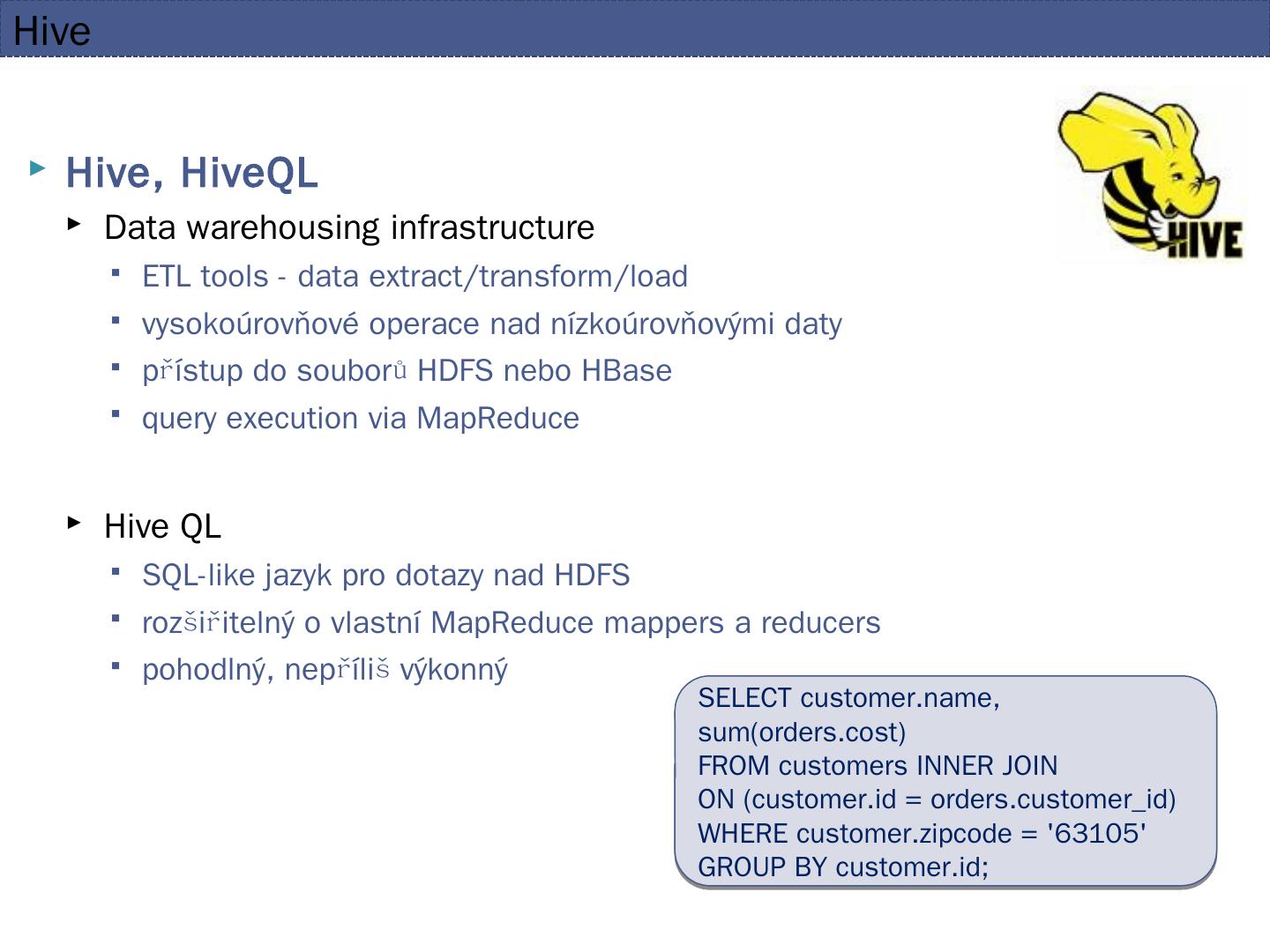 Hive

HIVE

Hive, HiveQL

Data warehousing infrastructure

ETL tools - data extract/transform/load

vysokoúrovňové operace nad nízkoúrovňovými daty

přístup do souborů HDFS nebo HBase

query execution via MapReduce

Hive QL

SQL-like jazyk pro dotazy nad HDFS

rozšiřitelný o vlastní MapReduce mappers a reducers

pohodlný, nepříliš výkonný

SELECT customer.name, sum(orders.cost)
FROM customers INNER JOIN
ON (customer.id = orders.customer_id)
WHERE customer.zipcode = '63105'
GROUP BY customer.id;